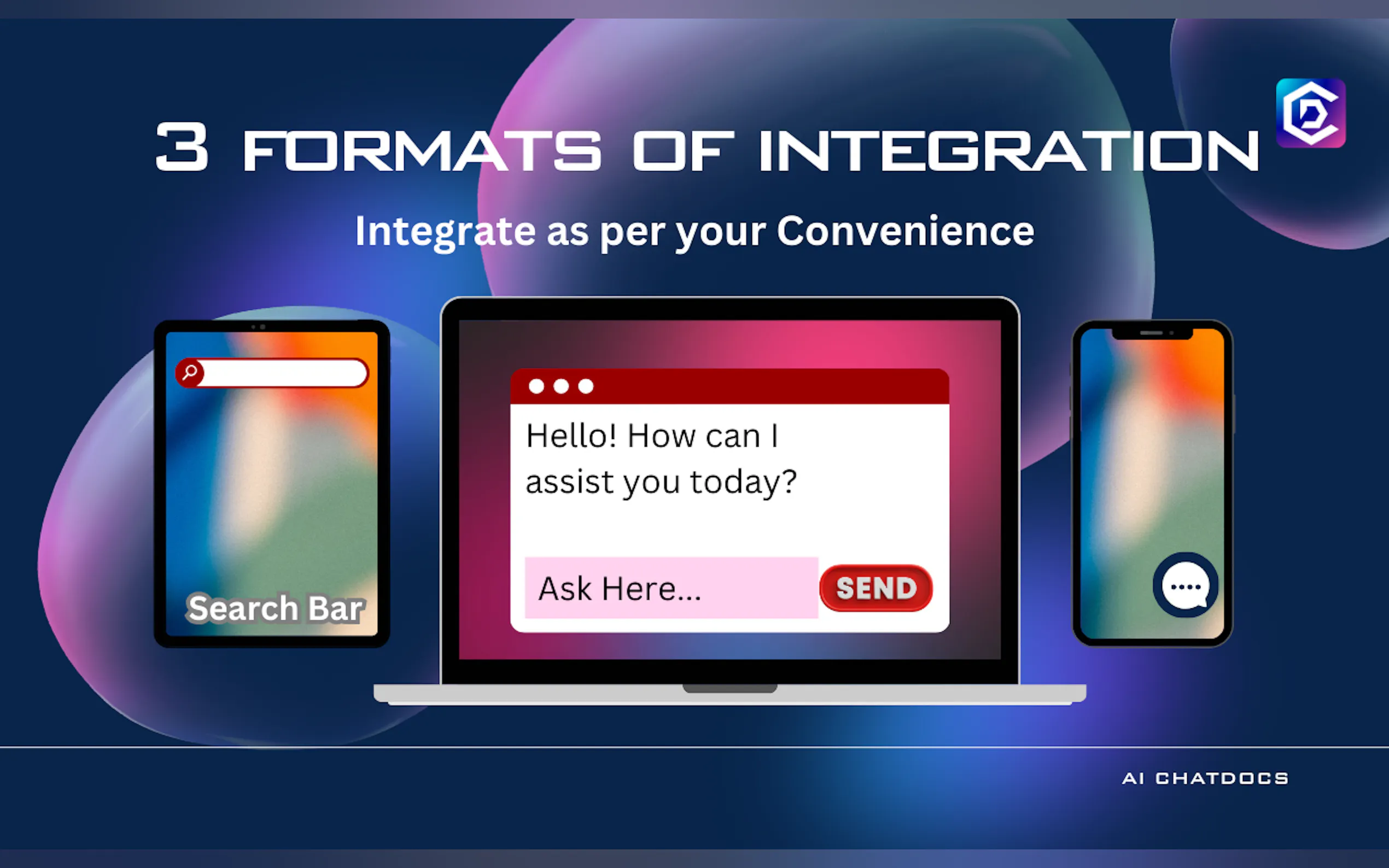 3 FORMATS OF INTEGRATION

Integrate as per your Convenience

Search Bar

Hello! How can I assist you today?

Ask Here...

SEND

AI CHATDOCS